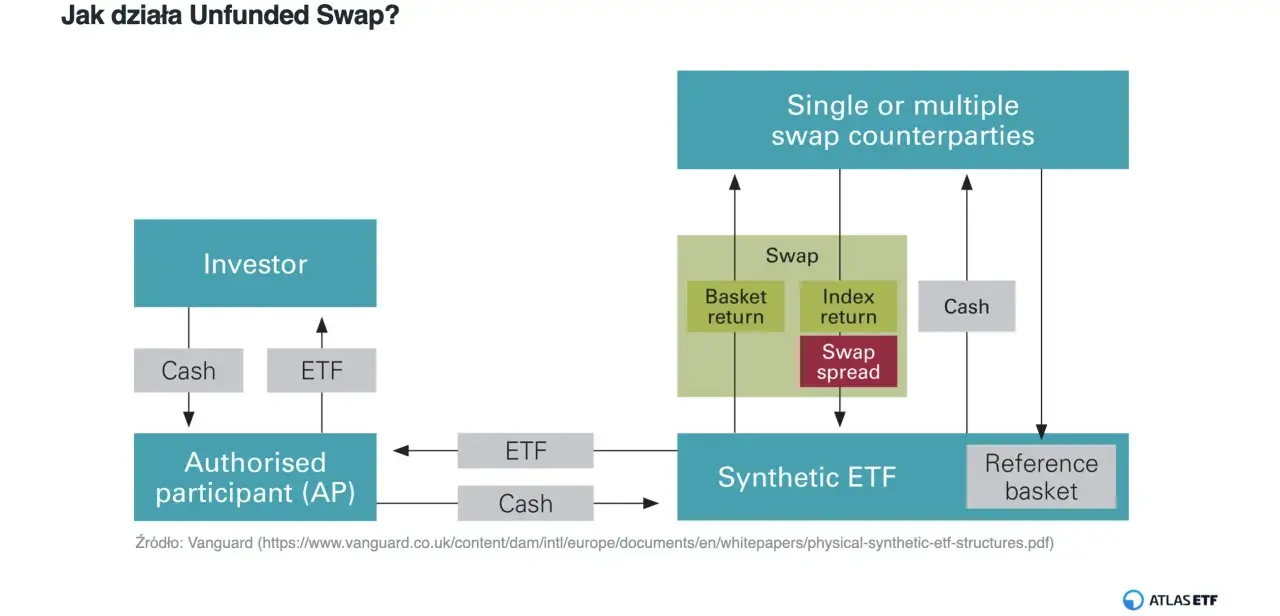 Jak działa Unfunded Swap?

Single or multiple swap counterparties

Investor

Swap

Basket return

Index return

Swap spread

Cash

Cash

ETF

Authorised participant (AP)

ETF

Cash

Synthetic ETF

Reference basket

Źródło: Vanguard (https://www.vanguard.co.uk/content/dam/intl/europe/documents/en/whitepapers/physical-synthetic-etf-structures.pdf)

ATLAS ETF